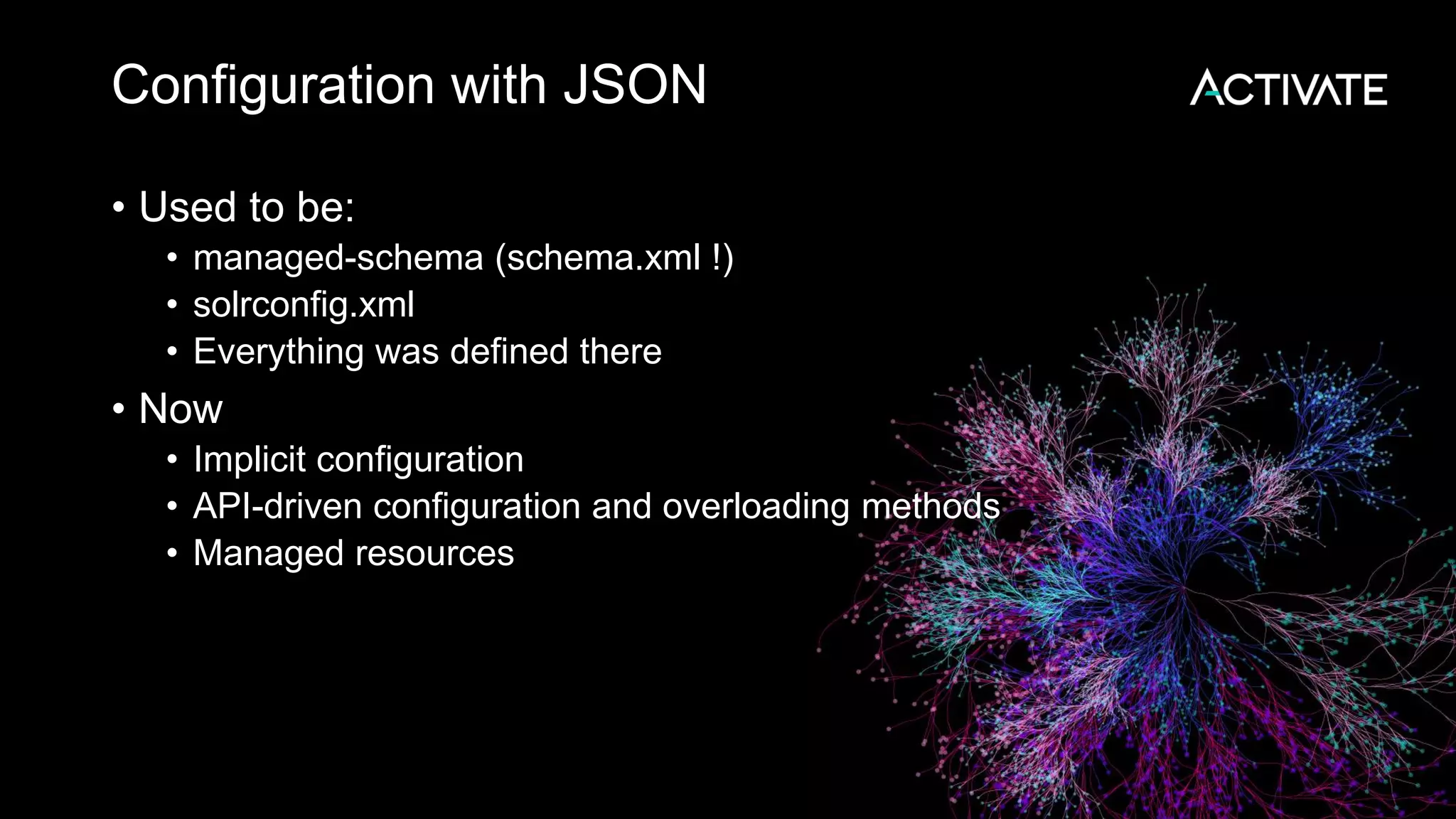 Configuration with JSON

ACTIVATE

• Used to be:
  • managed-schema (schema.xml !)
  • solrconfig.xml
  • Everything was defined there
• Now
  • Implicit configuration
  • API-driven configuration and overloading methods
  • Managed resources